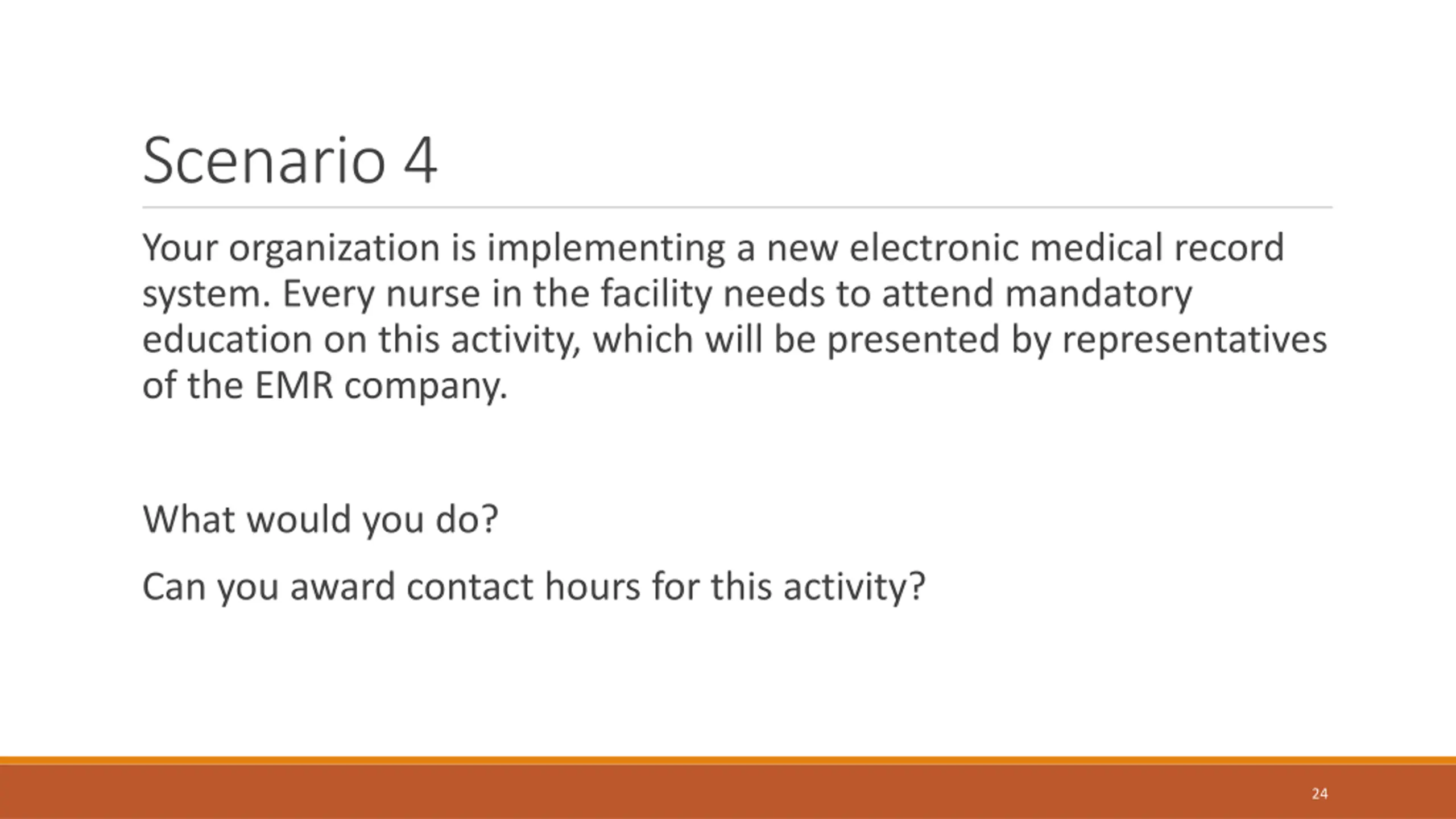 Scenario 4

Your organization is implementing a new electronic medical record system. Every nurse in the facility needs to attend mandatory education on this activity, which will be presented by representatives of the EMR company.

What would you do?

Can you award contact hours for this activity?

24